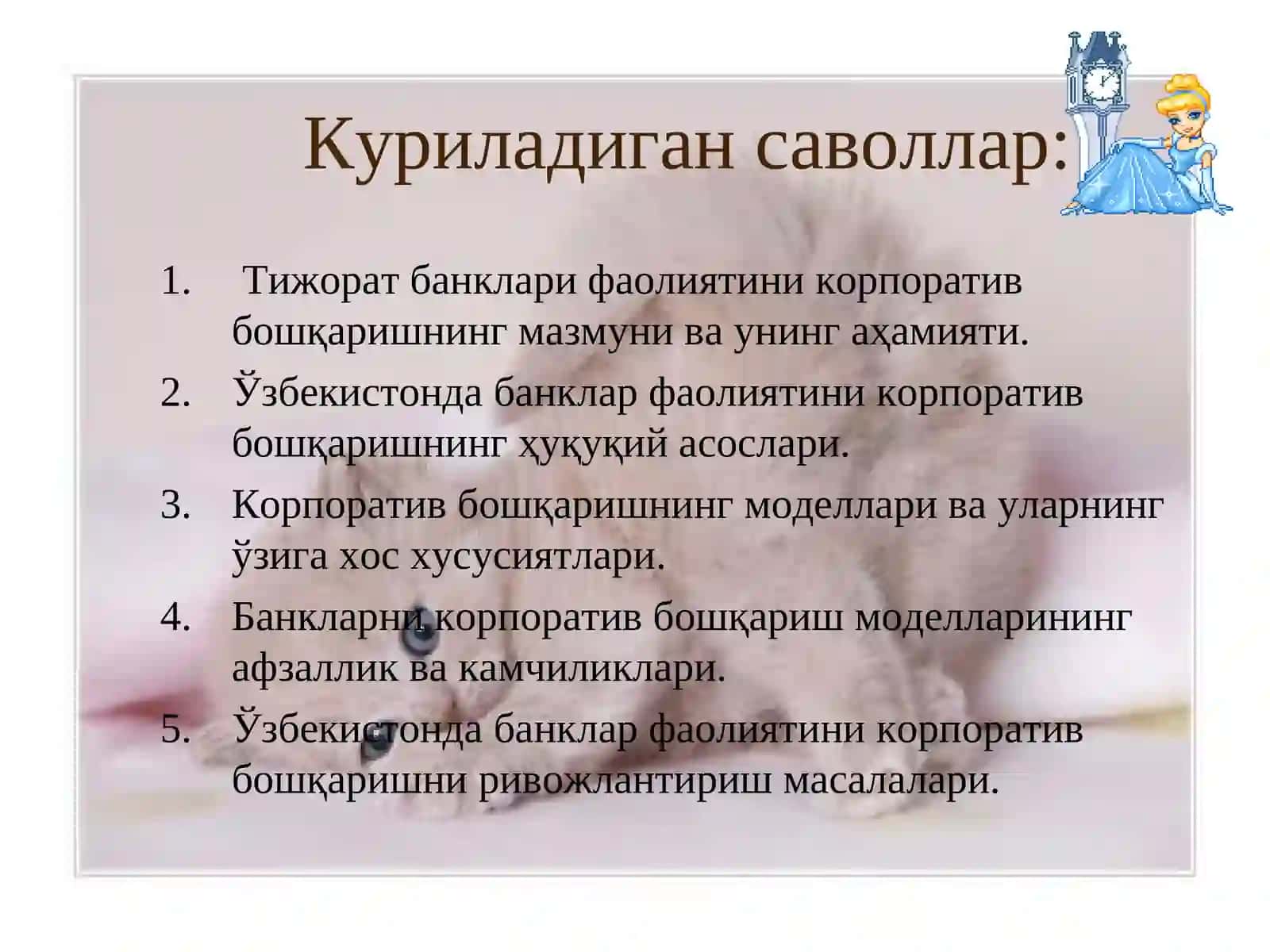 Куриладиган саволлар:

1. Тижорат банклари фаолиятини корпоратив бошқаришнинг мазмуни ва унинг аҳамияти.
2. Ўзбекистонда банклар фаолиятини корпоратив бошқаришнинг ҳуқуқий асослари.
3. Корпоратив бошқаришнинг моделлари ва уларнинг ўзига хос хусусиятлари.
4. Банкларни корпоратив бошқариш моделларининг афзаллик ва камчиликлари.
5. Ўзбекистонда банклар фаолиятини корпоратив бошқаришни ривожлантириш масалалари.